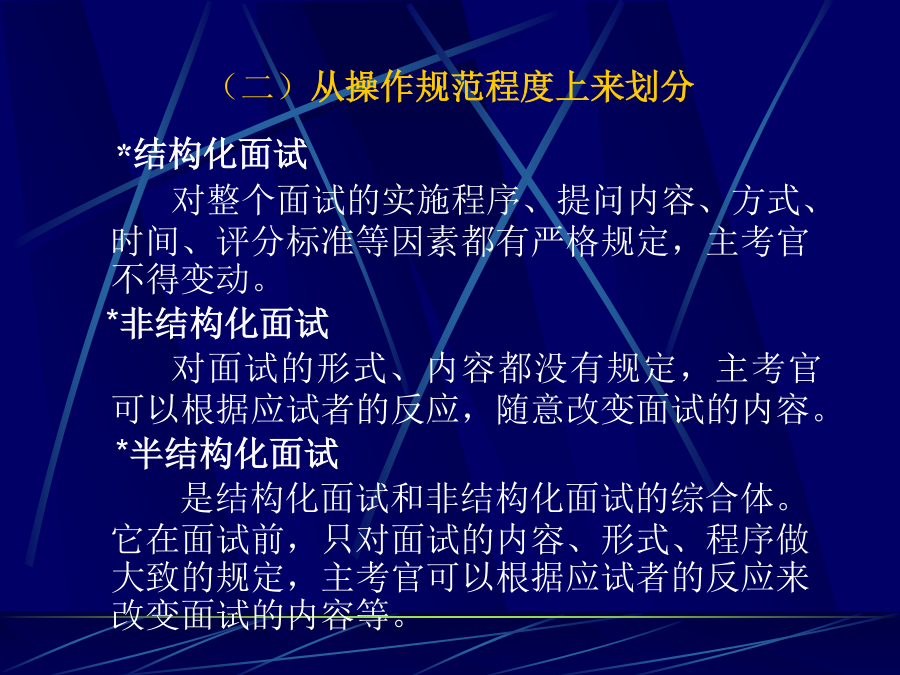 （二）从操作规范程度上来划分

*结构化面试

对整个面试的实施程序、提问内容、方式、时间、评分标准等因素都有严格规定，主考官不得变动。

*非结构化面试

对面试的形式、内容都没有规定，主考官可以根据应试者的反应，随意改变面试的内容。

*半结构化面试

是结构化面试和非结构化面试的综合体。它在面试前，只对面试的内容、形式、程序做大致的规定，主考官可以根据应试者的反应来改变面试的内容等。